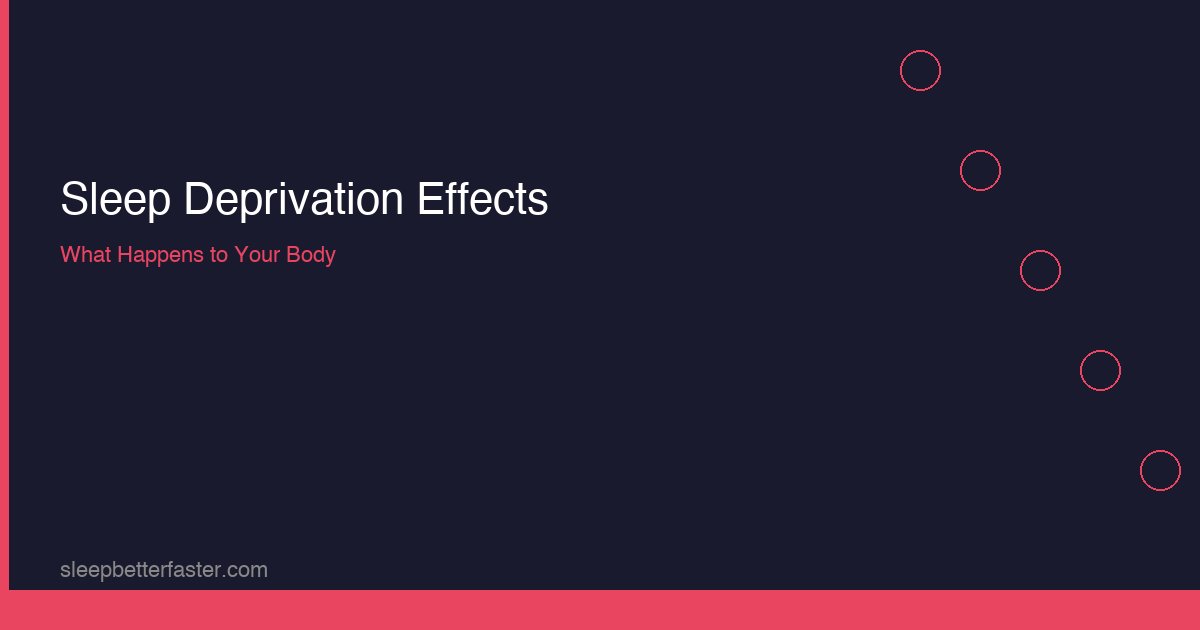 Sleep Deprivation Effects

What Happens to Your Body

sleepbetterfaster.com